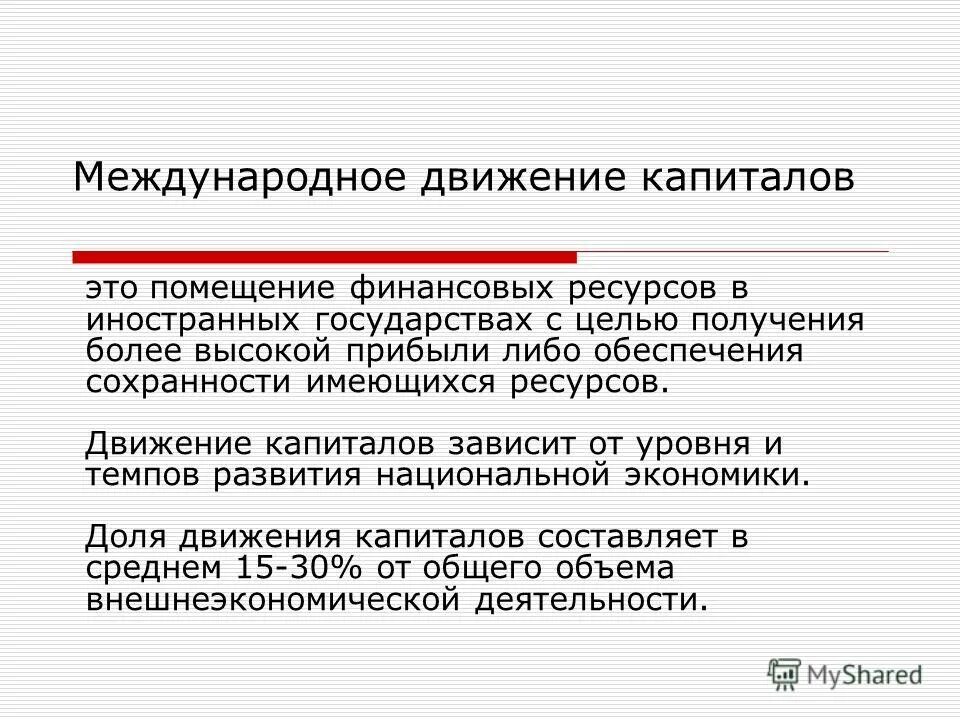 Международное движение капиталов

это помещение финансовых ресурсов в иностранных государствах с целью получения более высокой прибыли либо обеспечения сохранности имеющихся ресурсов.

Движение капиталов зависит от уровня и темпов развития национальной экономики.

Доля движения капиталов составляет в среднем 15-30% от общего объема внешнеэкономической деятельности.

MyShared